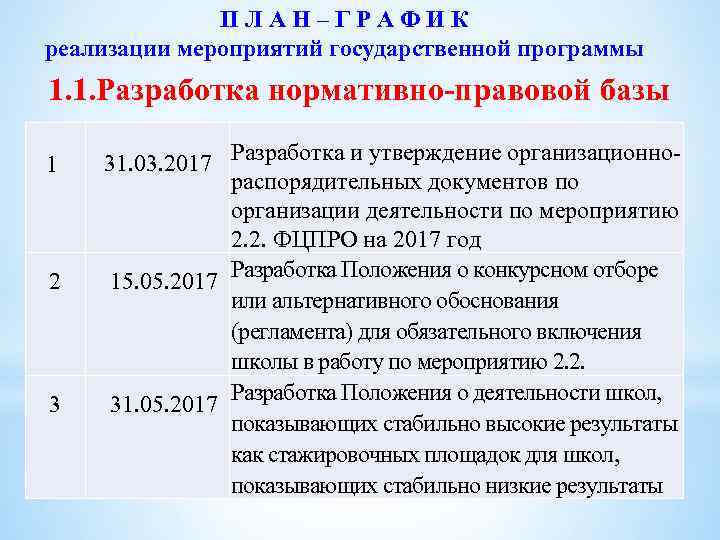 П Л А Н – Г Р А Ф И К
реализации мероприятий государственной программы

1.1.Разработка нормативно-правовой базы

| | | |
|---|---|---|
| 1 | 31.03.2017 | Разработка и утверждение организационно-распорядительных документов по организации деятельности по мероприятию 2.2. ФЦПРО на 2017 год |
| 2 | 15.05.2017 | Разработка Положения о конкурсном отборе или альтернативного обоснования (регламента) для обязательного включения школы в работу по мероприятию 2.2. |
| 3 | 31.05.2017 | Разработка Положения о деятельности школ, показывающих стабильно высокие результаты как стажировочных площадок для школ, показывающих стабильно низкие результаты |